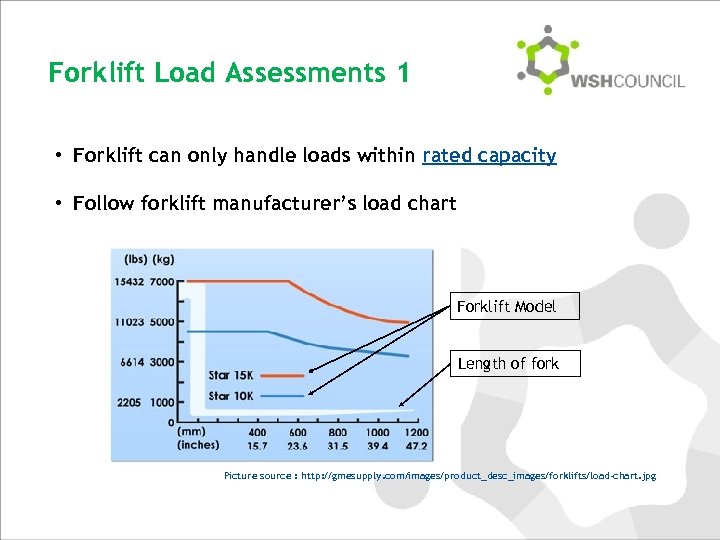 Forklift Load Assessments 1

WSHCOUNCIL

• Forklift can only handle loads within rated capacity

• Follow forklift manufacturer's load chart

(lbs) (kg)
15432 7000
11023 5000
6614 3000
2205 1000
0
Star 15K
Star 10K
(mm) 400 600 800 1000 1200
(inches) 15.7 23.6 31.5 39.4 47.2

Forklift Model

Length of fork

Picture source : http://gmesupply.com/images/product_desc_images/forklifts/load-chart.jpg